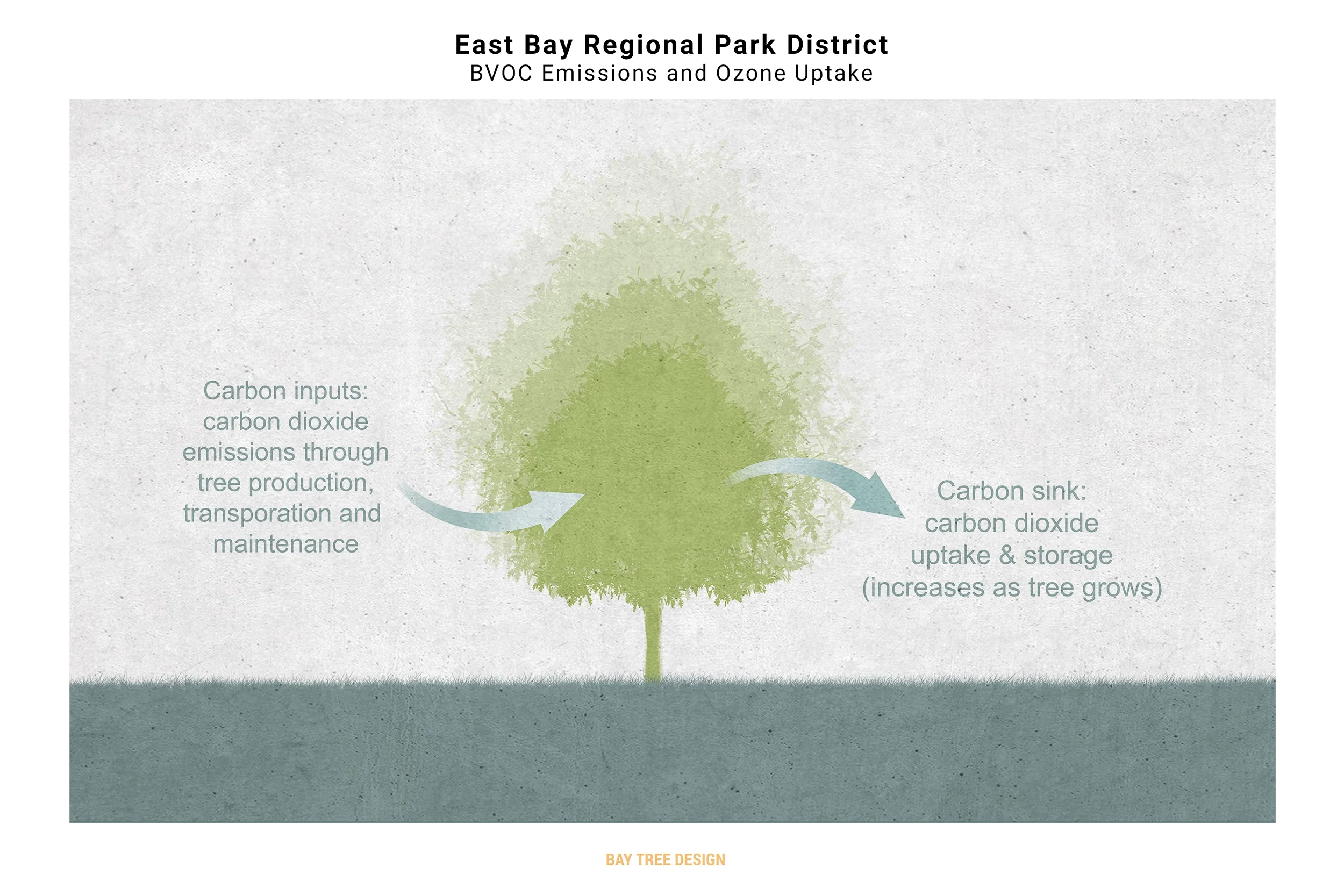 East Bay Regional Park District
BVOC Emissions and Ozone Uptake

Carbon inputs: carbon dioxide emissions through tree production, transporation and maintenance

Carbon sink: carbon dioxide uptake & storage (increases as tree grows)

BAY TREE DESIGN